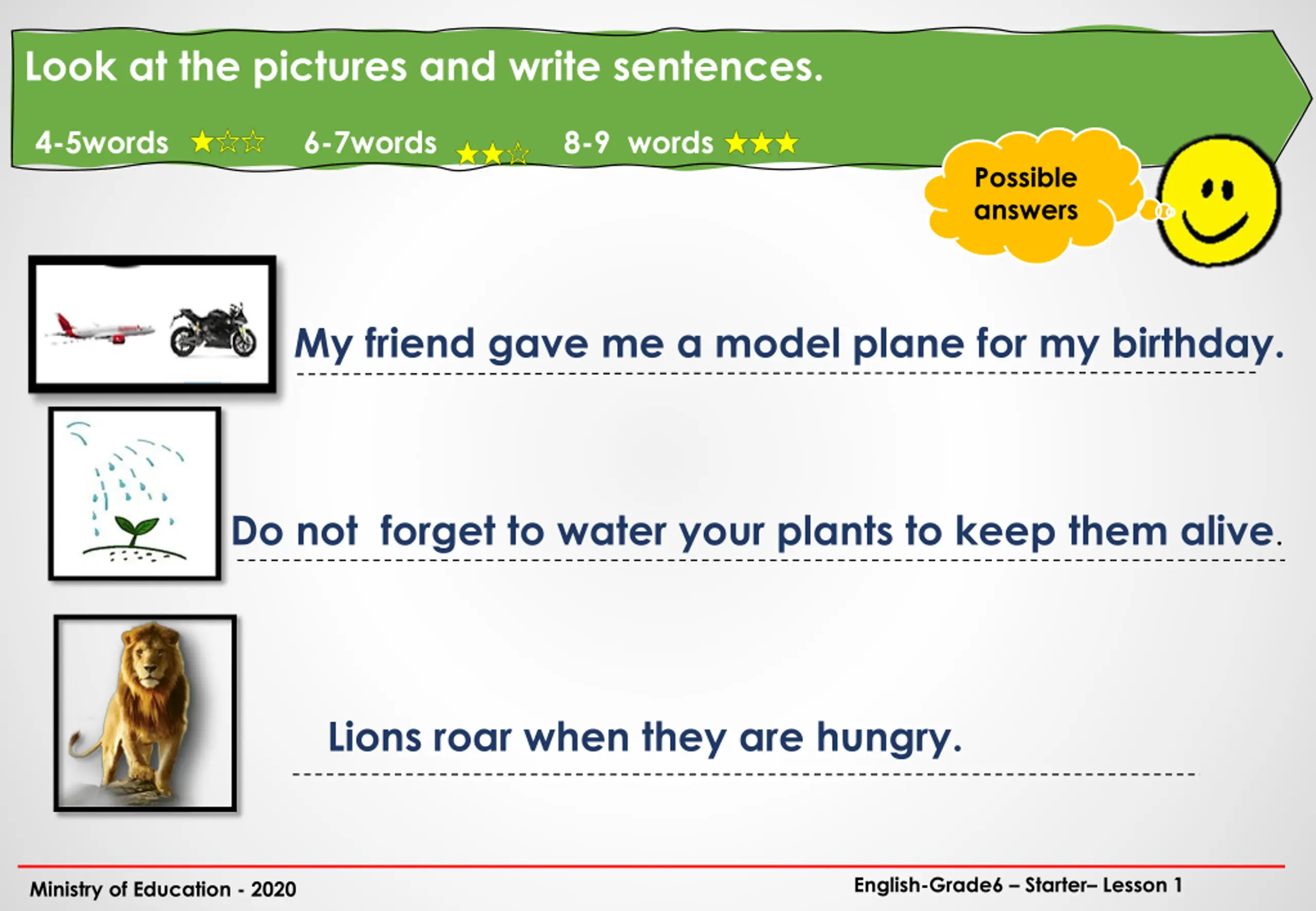 Look at the pictures and write sentences.

4-5words ★☆☆ 6-7words ★★☆ 8-9 words ★★★

Possible answers

My friend gave me a model plane for my birthday.

Do not forget to water your plants to keep them alive.

Lions roar when they are hungry.

Ministry of Education - 2020

English-Grade6 – Starter– Lesson 1